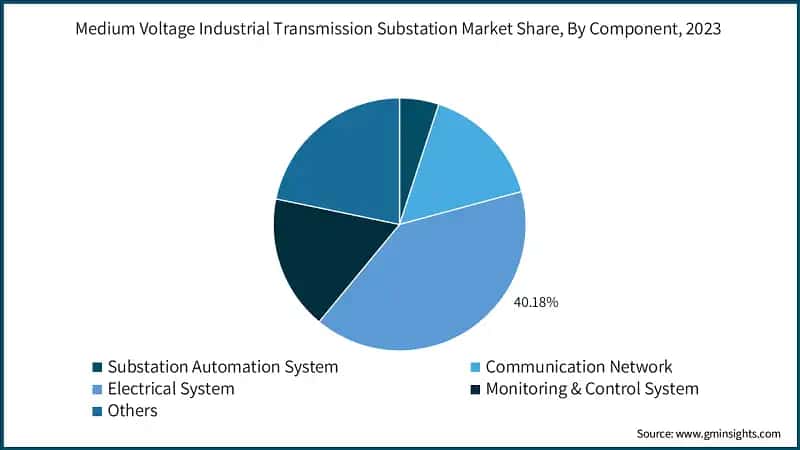 Medium Voltage Industrial Transmission Substation Market Share, By Component, 2023

40.18%

Substation Automation System
Communication Network
Electrical System
Monitoring & Control System
Others

Source: www.gminsights.com